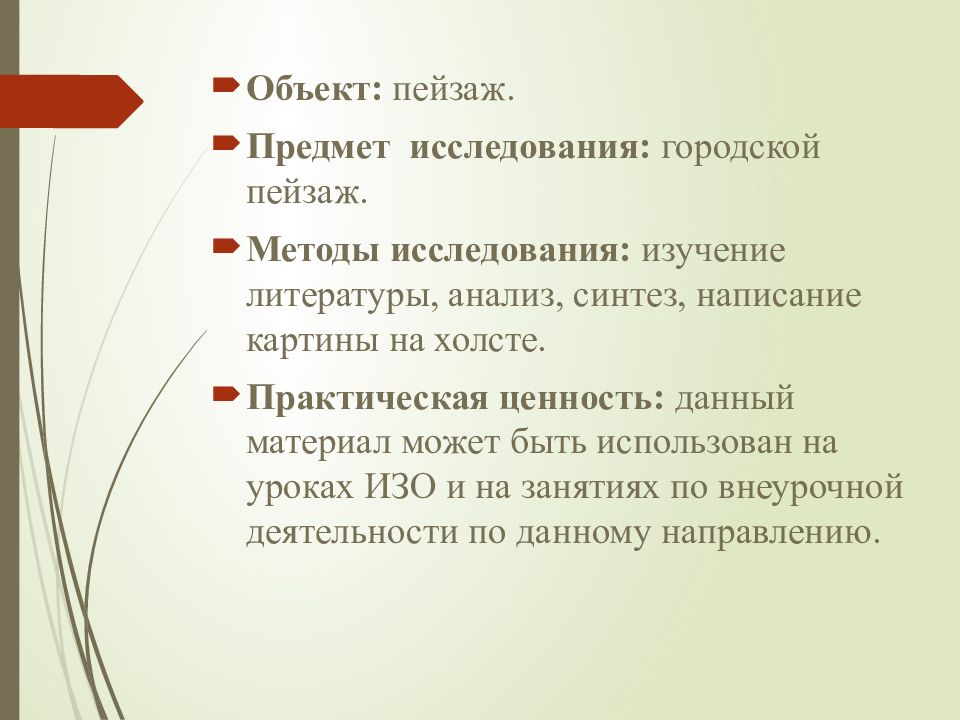 Объект: пейзаж.

Предмет исследования: городской пейзаж.

Методы исследования: изучение литературы, анализ, синтез, написание картины на холсте.

Практическая ценность: данный материал может быть использован на уроках ИЗО и на занятиях по внеурочной деятельности по данному направлению.